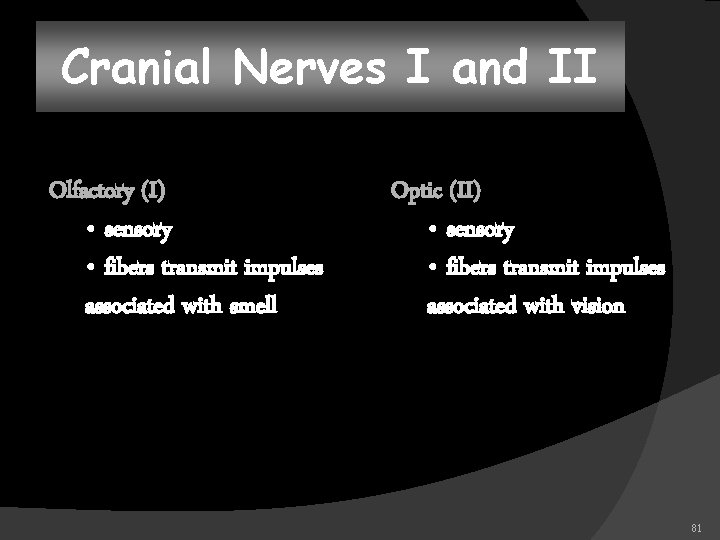 Cranial Nerves I and II

Olfactory (I)

• sensory

• fibers transmit impulses associated with smell

Optic (II)

• sensory

• fibers transmit impulses associated with vision

81